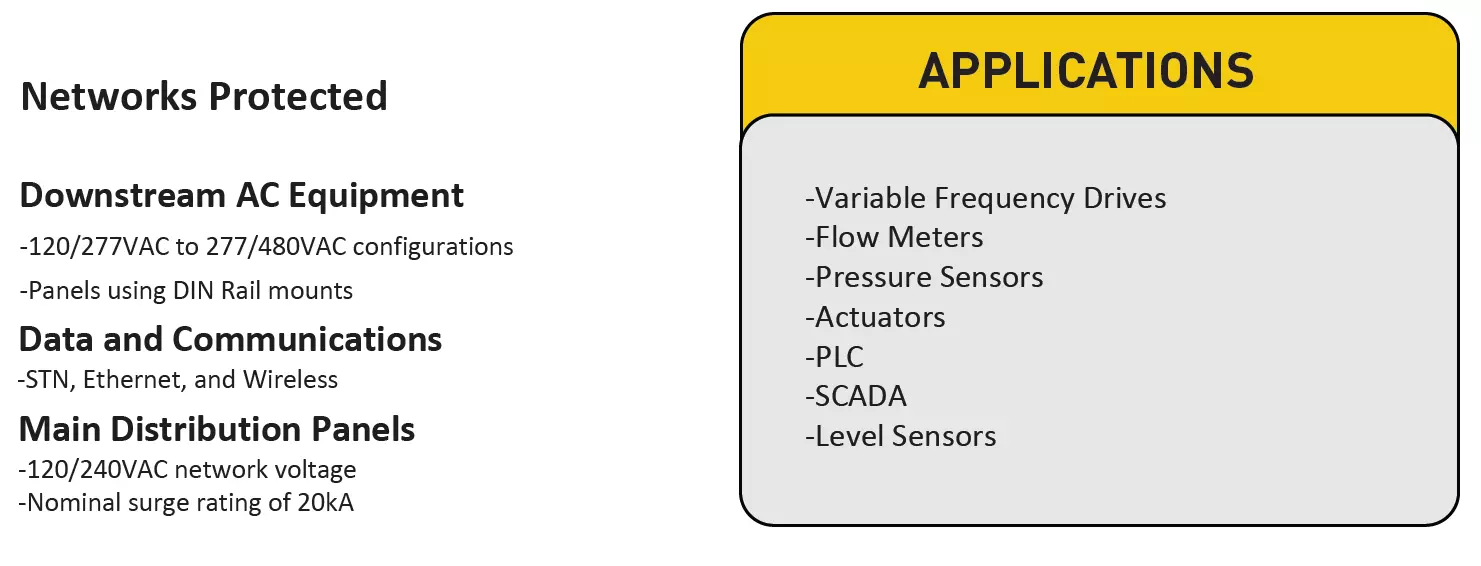 Networks Protected

Downstream AC Equipment
-120/277VAC to 277/480VAC configurations
-Panels using DIN Rail mounts

Data and Communications
-STN, Ethernet, and Wireless

Main Distribution Panels
-120/240VAC network voltage
-Nominal surge rating of 20kA

APPLICATIONS

-Variable Frequency Drives
-Flow Meters
-Pressure Sensors
-Actuators
-PLC
-SCADA
-Level Sensors